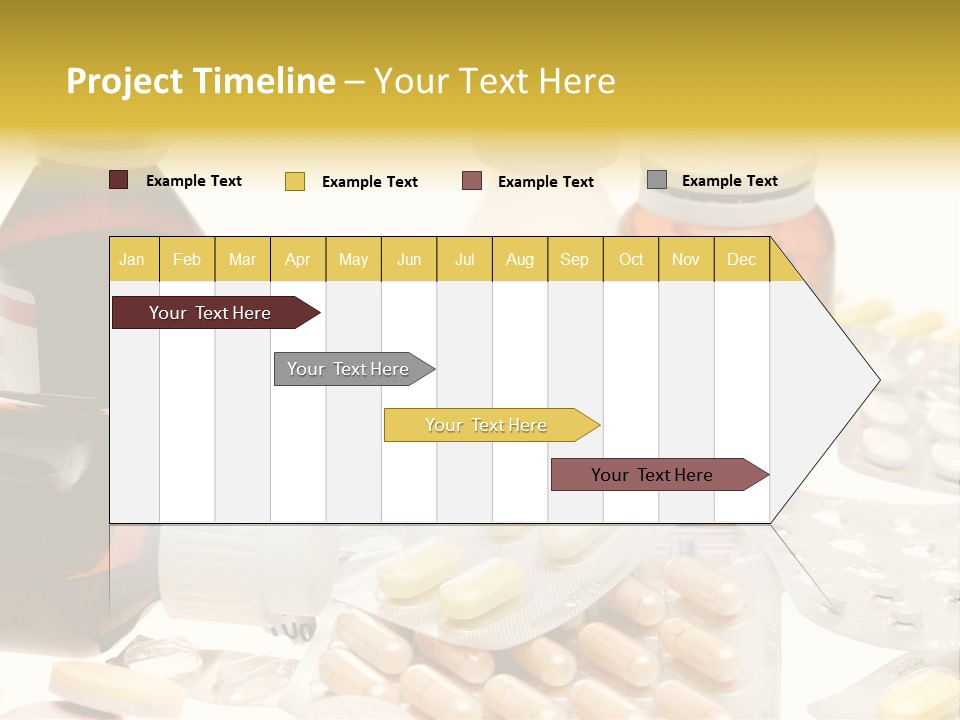 Project Timeline – Your Text Here

Example Text
Example Text
Example Text
Example Text

| Jan | Feb | Mar | Apr | May | Jun | Jul | Aug | Sep | Oct | Nov | Dec |
|---|---|---|---|---|---|---|---|---|---|---|---|

Your Text Here

Your Text Here

Your Text Here

Your Text Here